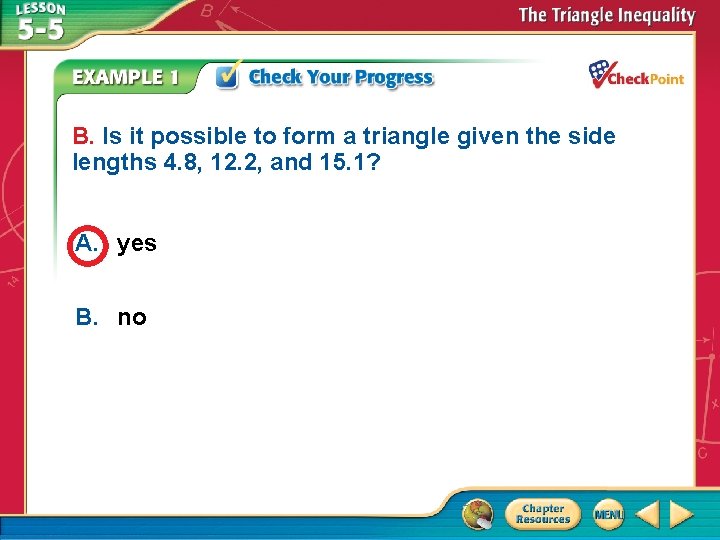 LESSON 5-5

The Triangle Inequality

EXAMPLE 1 Check Your Progress

CheckPoint

B. Is it possible to form a triangle given the side lengths 4.8, 12.2, and 15.1?

A. yes

B. no

Chapter Resources

MENU